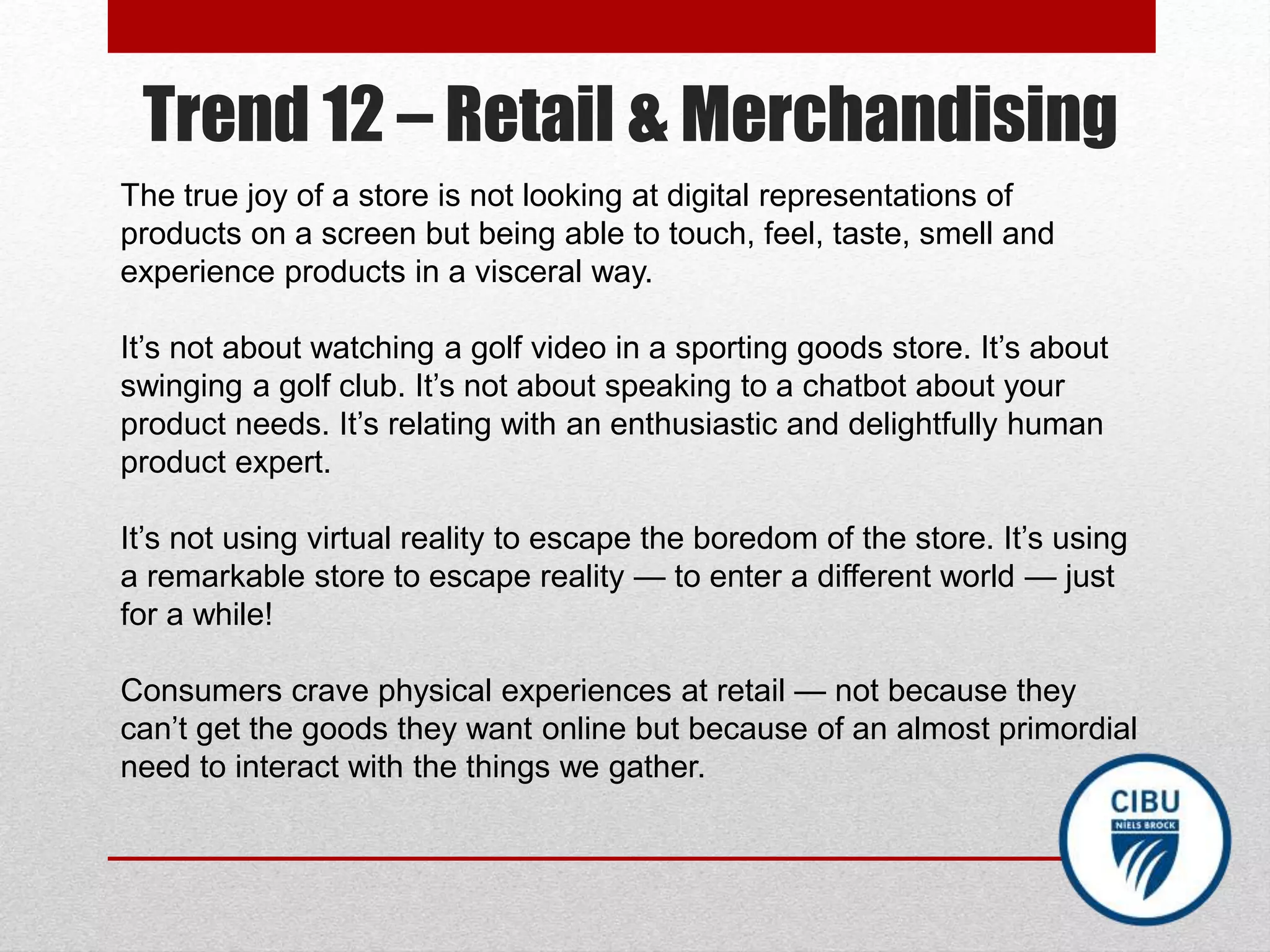 Trend 12 – Retail & Merchandising

The true joy of a store is not looking at digital representations of products on a screen but being able to touch, feel, taste, smell and experience products in a visceral way.

It’s not about watching a golf video in a sporting goods store. It’s about swinging a golf club. It’s not about speaking to a chatbot about your product needs. It’s relating with an enthusiastic and delightfully human product expert.

It’s not using virtual reality to escape the boredom of the store. It’s using a remarkable store to escape reality — to enter a different world — just for a while!

Consumers crave physical experiences at retail — not because they can’t get the goods they want online but because of an almost primordial need to interact with the things we gather.

CIBU
NIELS BROCK